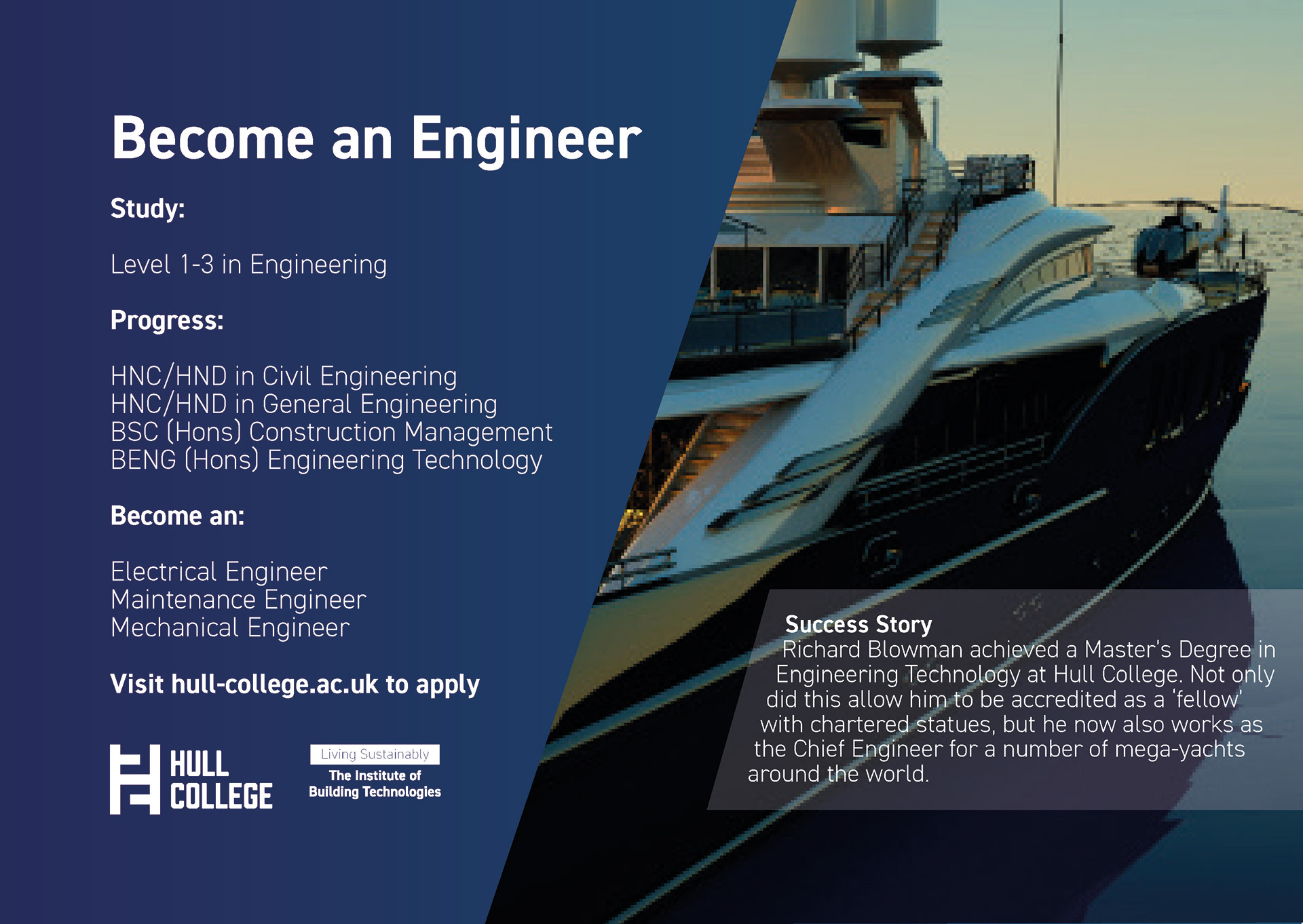 Become an Engineer

Study:

Level 1-3 in Engineering

Progress:

HNC/HND in Civil Engineering
HNC/HND in General Engineering
BSC (Hons) Construction Management
BENG (Hons) Engineering Technology

Become an:

Electrical Engineer
Maintenance Engineer
Mechanical Engineer

Visit hull-college.ac.uk to apply

HULL COLLEGE

Living Sustainably
The Institute of Building Technologies

Success Story
Richard Blowman achieved a Master's Degree in Engineering Technology at Hull College. Not only did this allow him to be accredited as a 'fellow' with chartered statues, but he now also works as the Chief Engineer for a number of mega-yachts around the world.